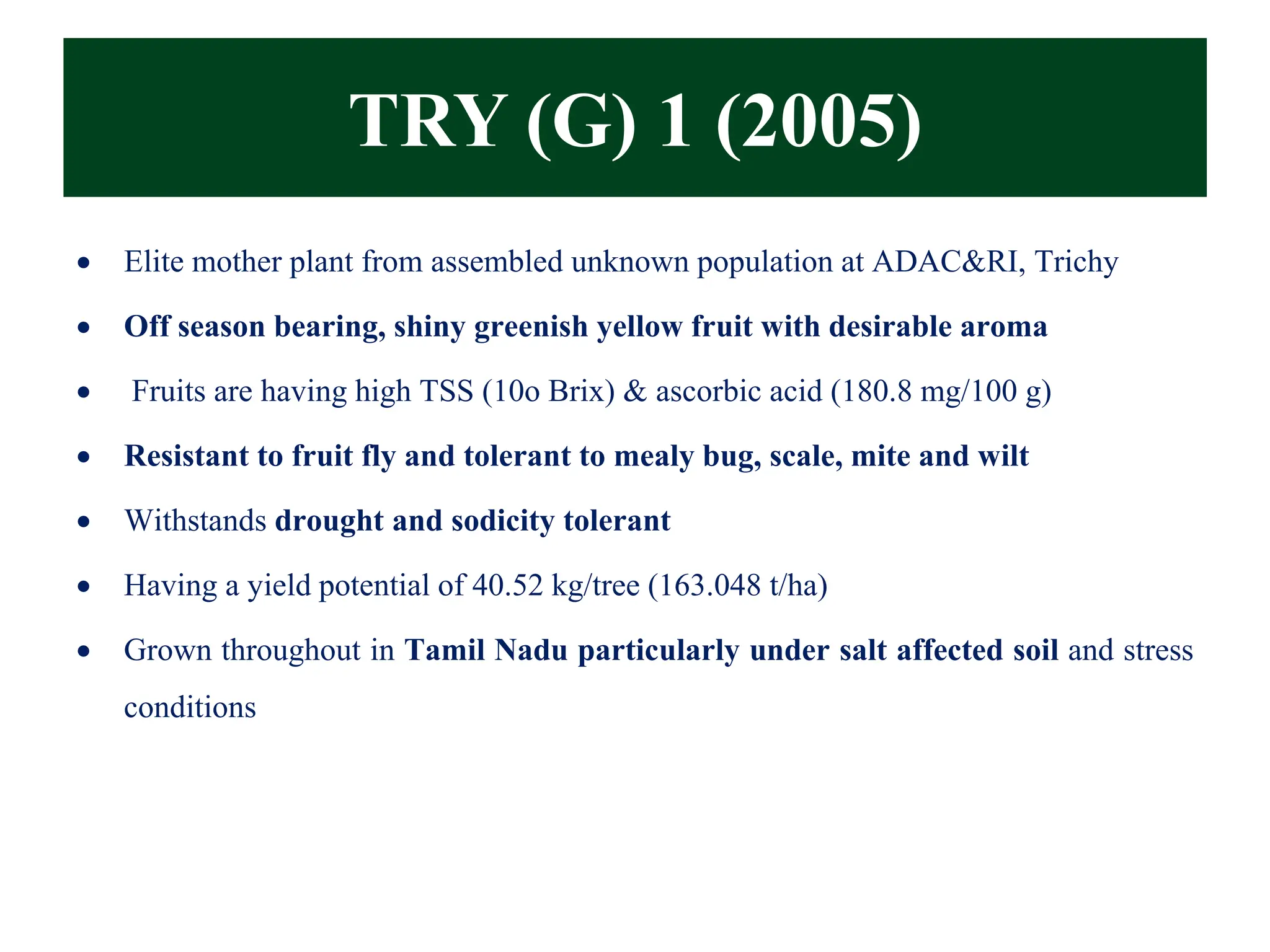 TRY (G) 1 (2005)

• Elite mother plant from assembled unknown population at ADAC&RI, Trichy

• Off season bearing, shiny greenish yellow fruit with desirable aroma

• Fruits are having high TSS (10o Brix) & ascorbic acid (180.8 mg/100 g)

• Resistant to fruit fly and tolerant to mealy bug, scale, mite and wilt

• Withstands drought and sodicity tolerant

• Having a yield potential of 40.52 kg/tree (163.048 t/ha)

• Grown throughout in Tamil Nadu particularly under salt affected soil and stress conditions